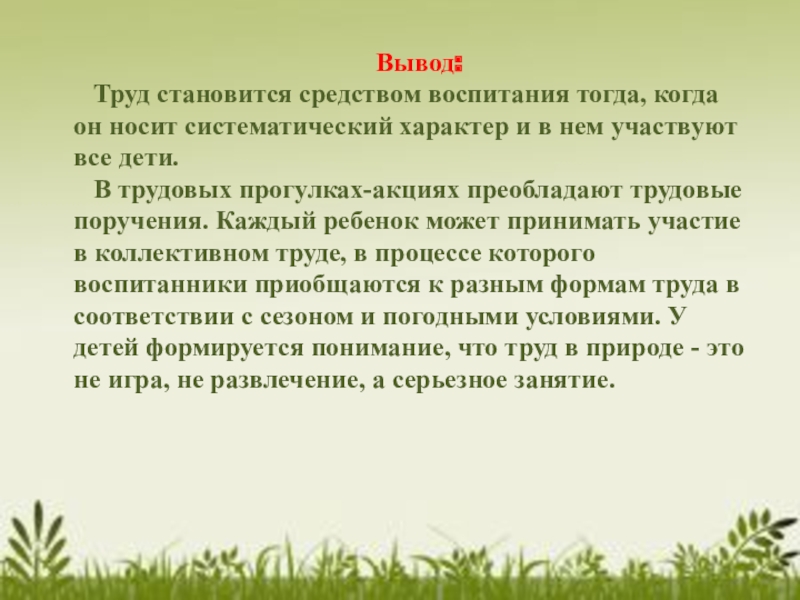 Вывод:

Труд становится средством воспитания тогда, когда он носит систематический характер и в нем участвуют все дети.

В трудовых прогулках-акциях преобладают трудовые поручения. Каждый ребенок может принимать участие в коллективном труде, в процессе которого воспитанники приобщаются к разным формам труда в соответствии с сезоном и погодными условиями. У детей формируется понимание, что труд в природе - это не игра, не развлечение, а серьезное занятие.